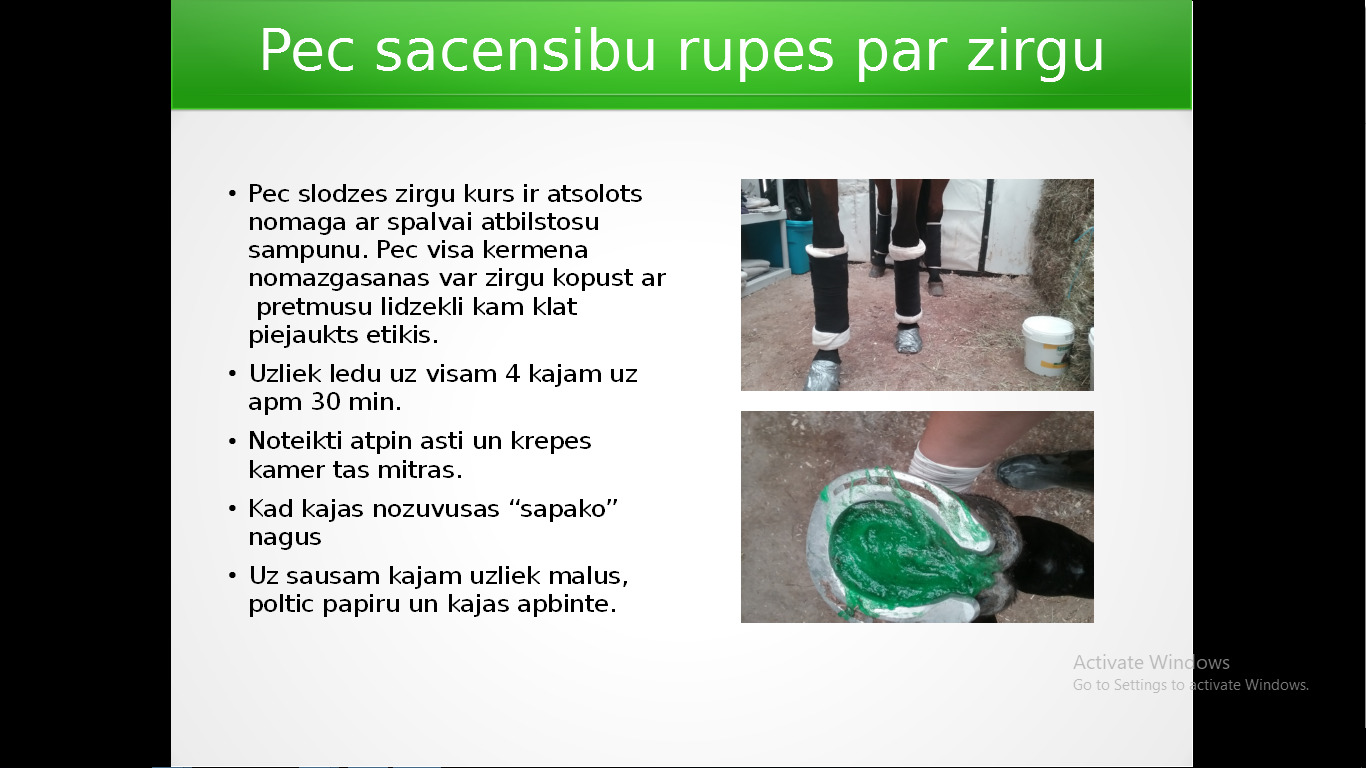 Pec sacensibu rupes par zirgu

• Pec slodzes zirgu kurs ir atsolots nomaga ar spalvai atbilstosu sampunu. Pec visa kermena nomazgasanas var zirgu kopust ar pretmusu lidzekli kam klat piejaukts etikis.
• Uzliek ledu uz visam 4 kajam uz apm 30 min.
• Noteikti atpin asti un krepes kamer tas mitras.
• Kad kajas nozuvusas “sapako” nagus
• Uz sausam kajam uzliek malus, poltic papiru un kajas apbinte.

Activate Windows
Go to Settings to activate Windows.